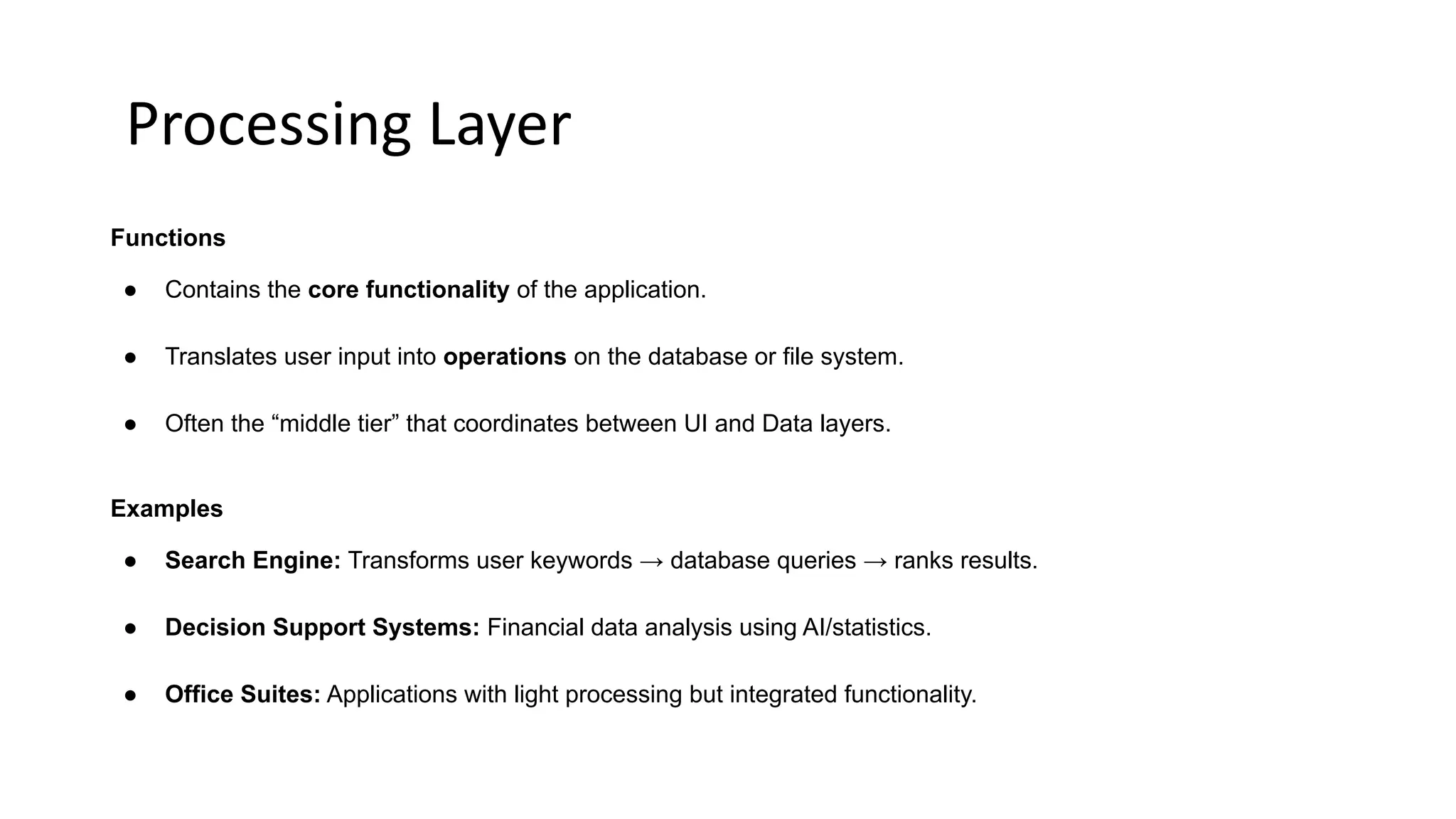 Processing Layer

Functions

● Contains the core functionality of the application.

● Translates user input into operations on the database or file system.

● Often the “middle tier” that coordinates between UI and Data layers.

Examples

● Search Engine: Transforms user keywords → database queries → ranks results.

● Decision Support Systems: Financial data analysis using AI/statistics.

● Office Suites: Applications with light processing but integrated functionality.